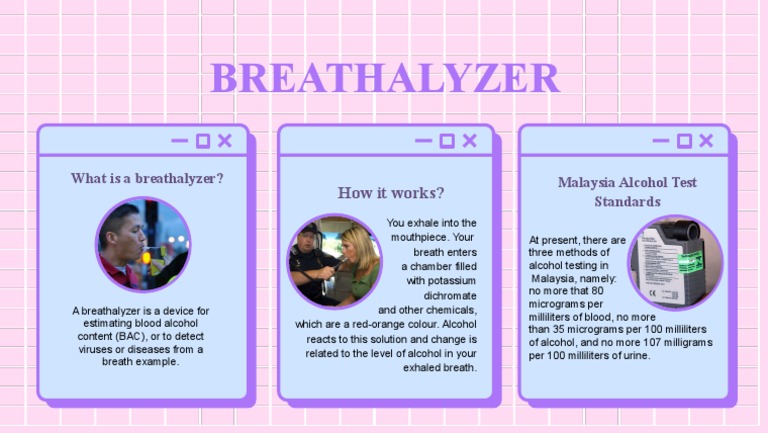 BREATHALYZER

What is a breathalyzer?

A breathalyzer is a device for estimating blood alcohol content (BAC), or to detect viruses or diseases from a breath example.

How it works?

You exhale into the mouthpiece. Your breath enters a chamber filled with potassium dichromate and other chemicals, which are a red-orange colour. Alcohol reacts to this solution and change is related to the level of alcohol in your exhaled breath.

Malaysia Alcohol Test Standards

At present, there are three methods of alcohol testing in Malaysia, namely: no more that 80 micrograms per milliliters of blood, no more than 35 micrograms per 100 milliliters of alcohol, and no more 107 milligrams per 100 milliliters of urine.